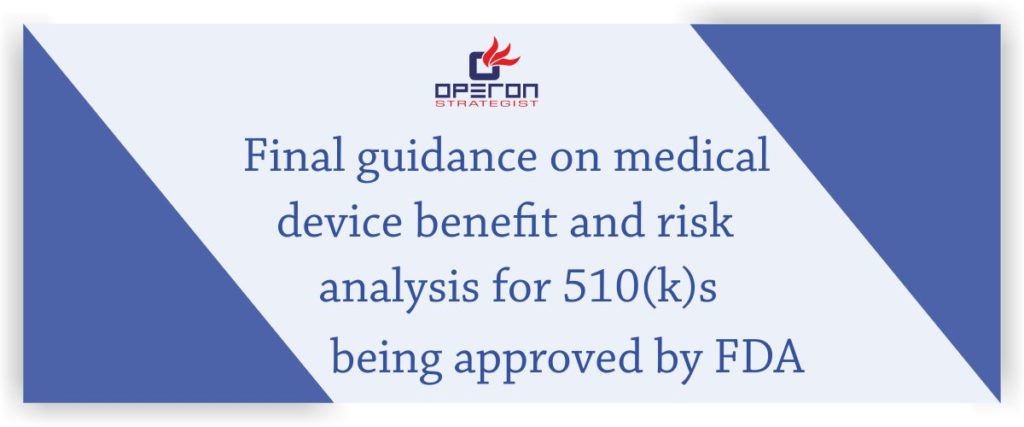 OPERON
STRATEGIST

Final guidance on medical device benefit and risk analysis for 510(k)s being approved by FDA